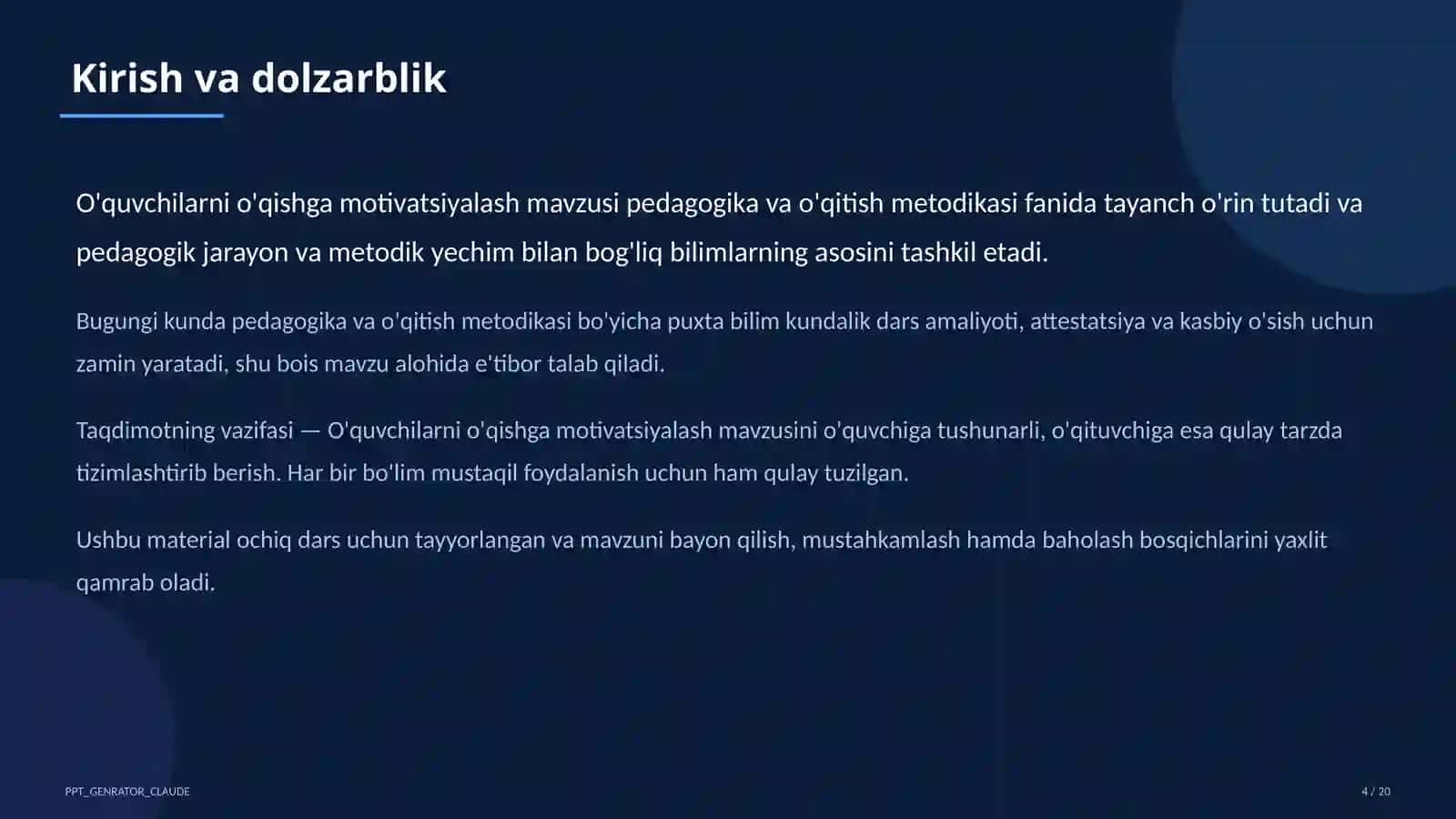 Kirish va dolzarblik

O'quvchilarni o'qishga motivatsiyalash mavzusi pedagogika va o'qitish metodikasi fanida tayanch o'rin tutadi va pedagogik jarayon va metodik yechim bilan bog'liq bilimlarning asosini tashkil etadi.

Bugungi kunda pedagogika va o'qitish metodikasi bo'yicha puxta bilim kundalik dars amaliyoti, attestatsiya va kasbiy o'sish uchun zamin yaratadi, shu bois mavzu alohida e'tibor talab qiladi.

Taqdimotning vazifasi — O'quvchilarni o'qishga motivatsiyalash mavzusini o'quvchiga tushunarli, o'qituvchiga esa qulay tarzda tizimlashtirib berish. Har bir bo'lim mustaqil foydalanish uchun ham qulay tuzilgan.

Ushbu material ochiq dars uchun tayyorlangan va mavzuni bayon qilish, mustahkamlash hamda baholash bosqichlarini yaxlit qamrab oladi.

PPT_GENRATOR_CLAUDE

4 / 20